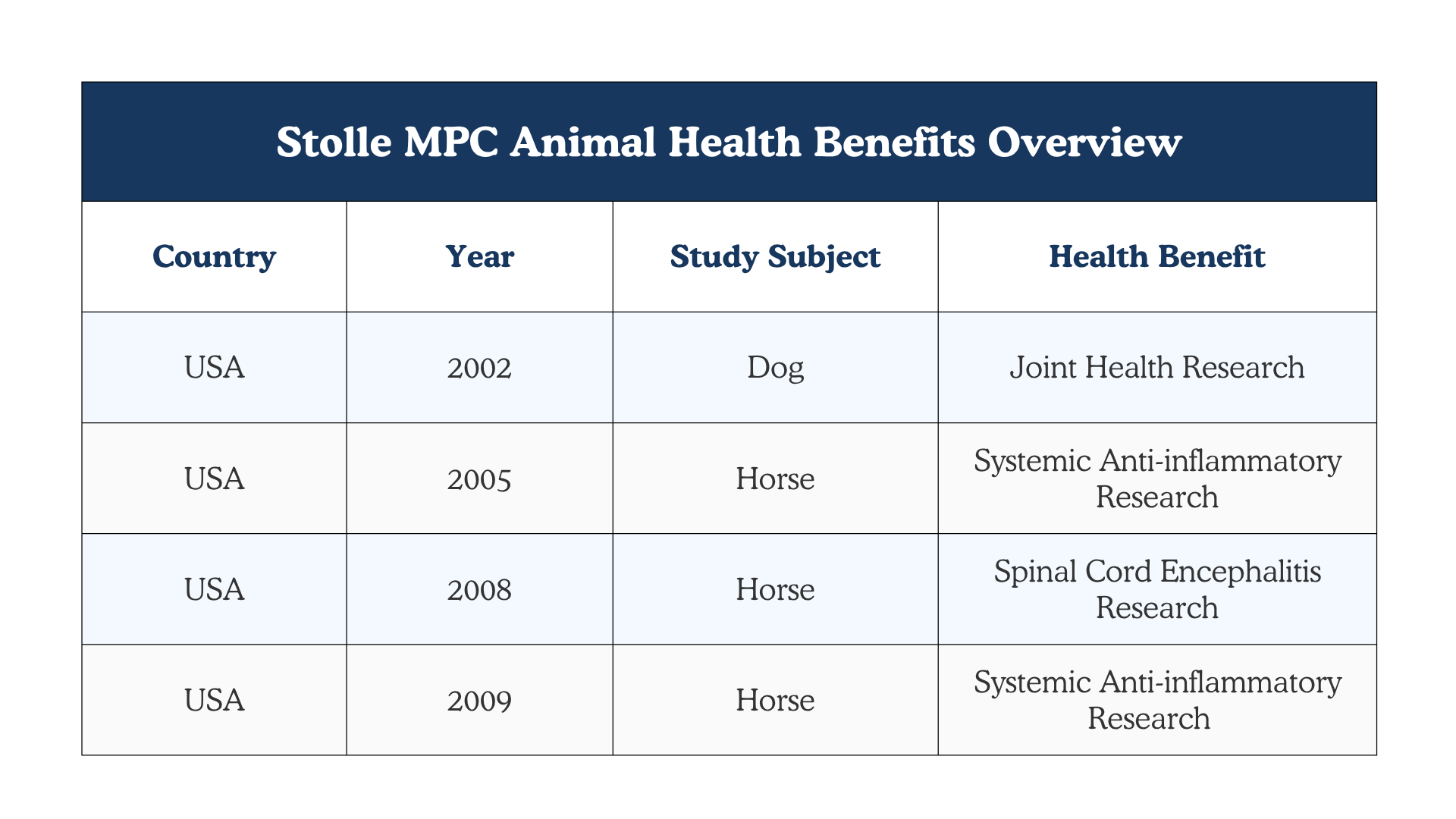 Stolle MPC Animal Health Benefits Overview

| Country | Year | Study Subject | Health Benefit |
|---|---|---|---|
| USA | 2002 | Dog | Joint Health Research |
| USA | 2005 | Horse | Systemic Anti-inflammatory Research |
| USA | 2008 | Horse | Spinal Cord Encephalitis Research |
| USA | 2009 | Horse | Systemic Anti-inflammatory Research |